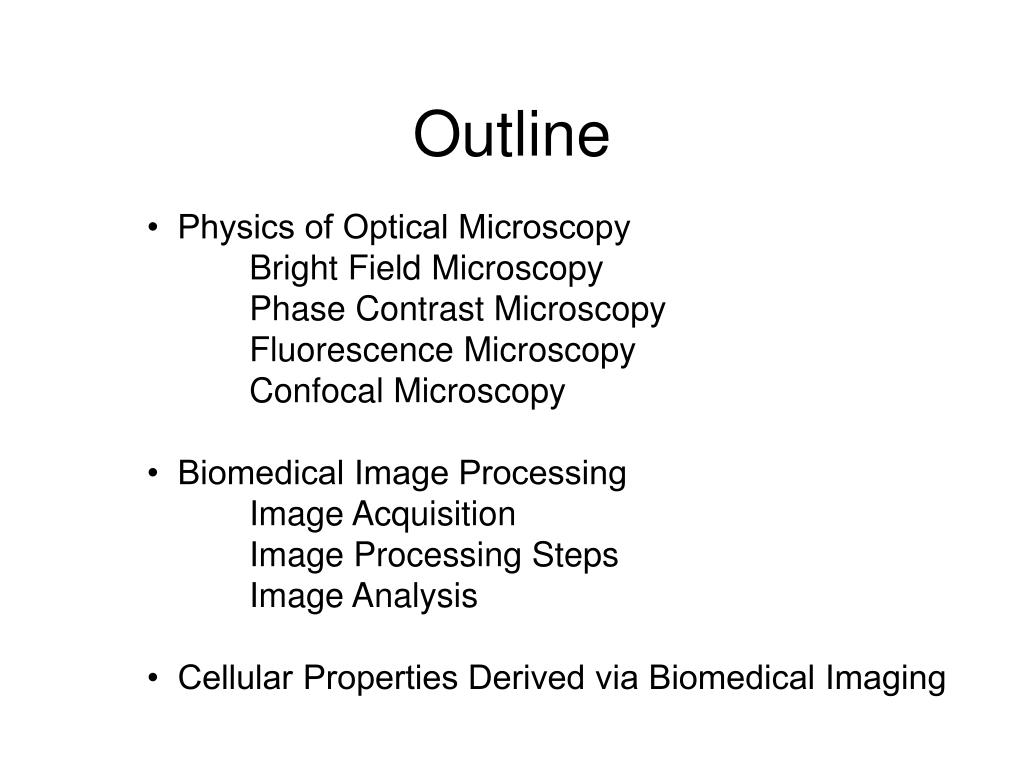 Outline

• Physics of Optical Microscopy
Bright Field Microscopy
Phase Contrast Microscopy
Fluorescence Microscopy
Confocal Microscopy

• Biomedical Image Processing
Image Acquisition
Image Processing Steps
Image Analysis

• Cellular Properties Derived via Biomedical Imaging